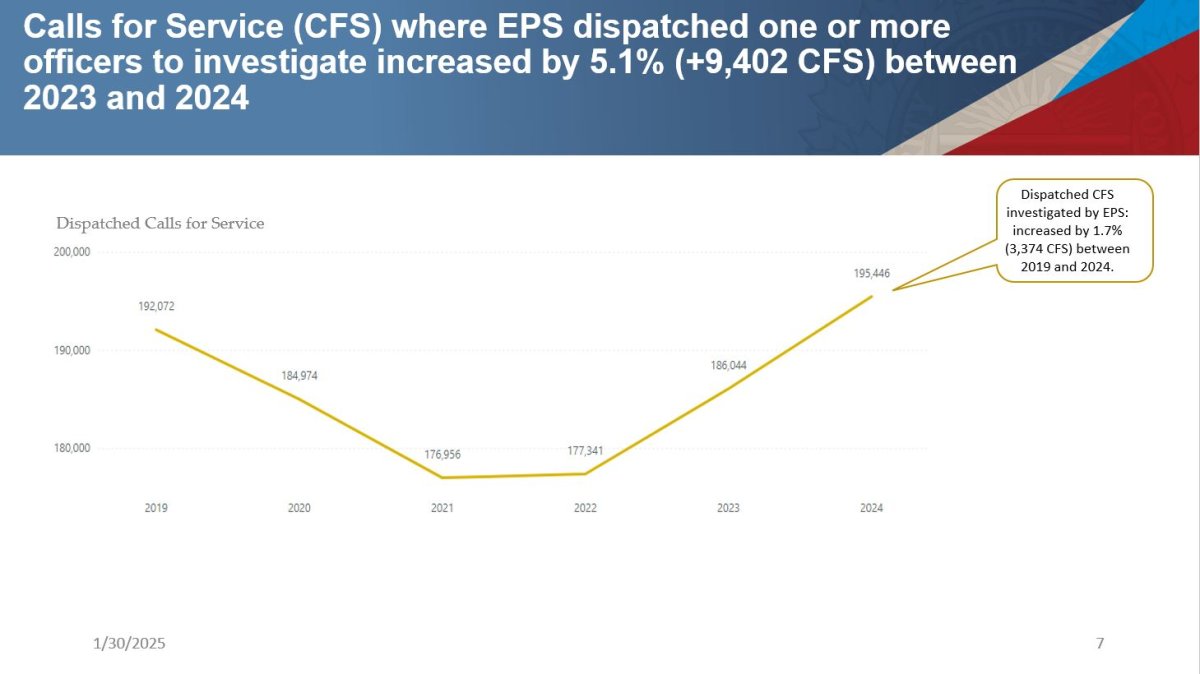 Calls for Service (CFS) where EPS dispatched one or more officers to investigate increased by 5.1% (+9,402 CFS) between 2023 and 2024

Dispatched Calls for Service

Dispatched CFS investigated by EPS: increased by 1.7% (3,374 CFS) between 2019 and 2024.

200,000
190,000
180,000

192,072
184,974
176,956
177,341
186,044
195,446

2019
2020
2021
2022
2023
2024

1/30/2025

7